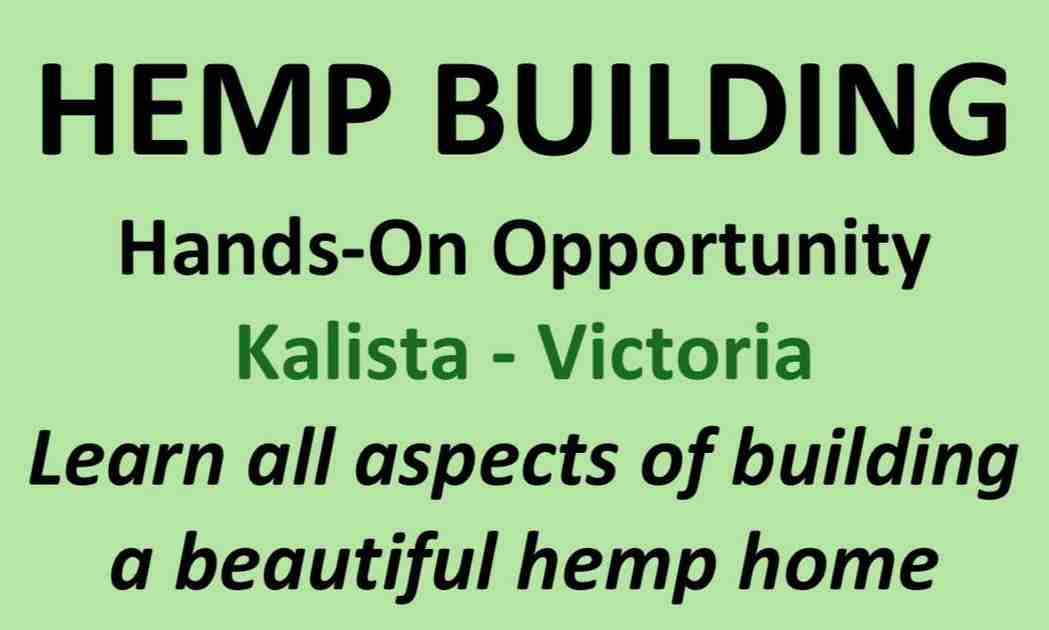 HEMP BUILDING

Hands-On Opportunity

Kalista - Victoria

Learn all aspects of building a beautiful hemp home